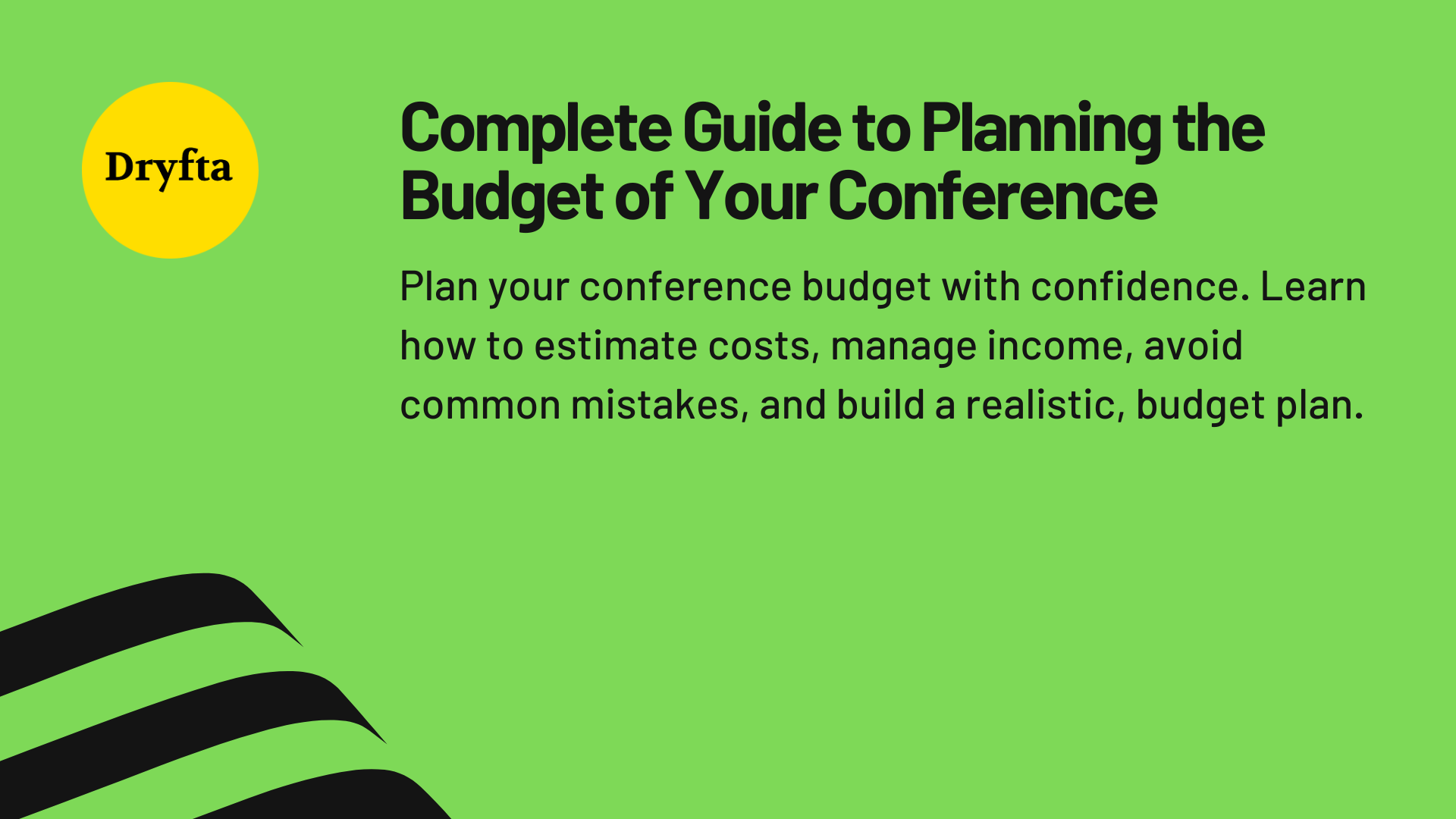 Dryfta

Complete Guide to Planning the Budget of Your Conference

Plan your conference budget with confidence. Learn how to estimate costs, manage income, avoid common mistakes, and build a realistic, budget plan.